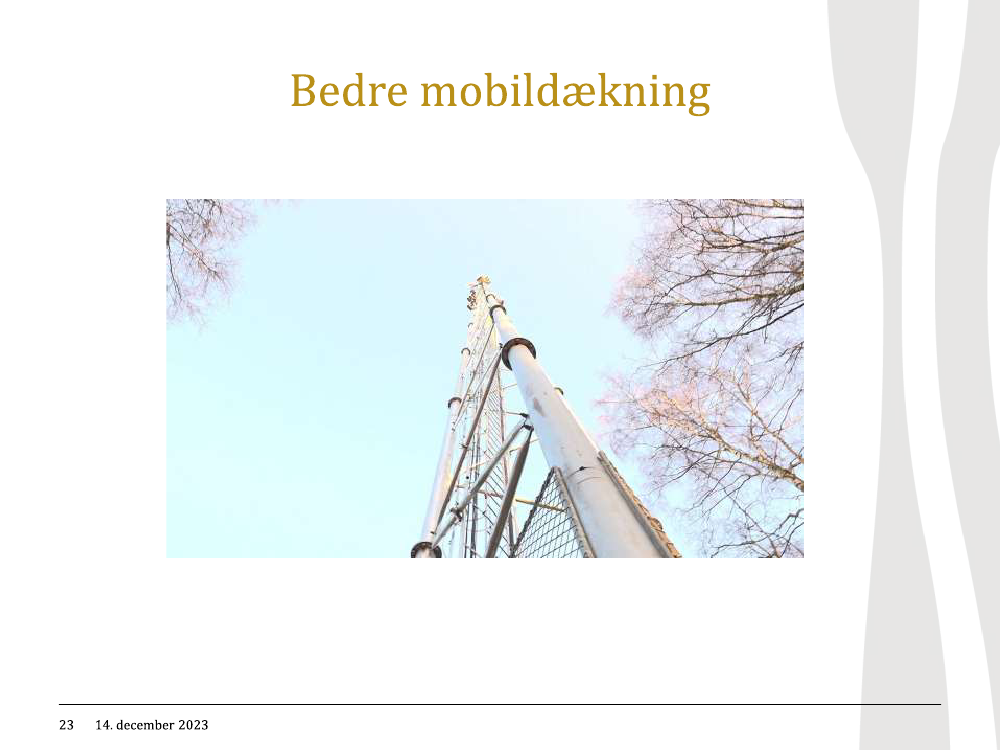 Bedre mobildækning

23 14. december 2023